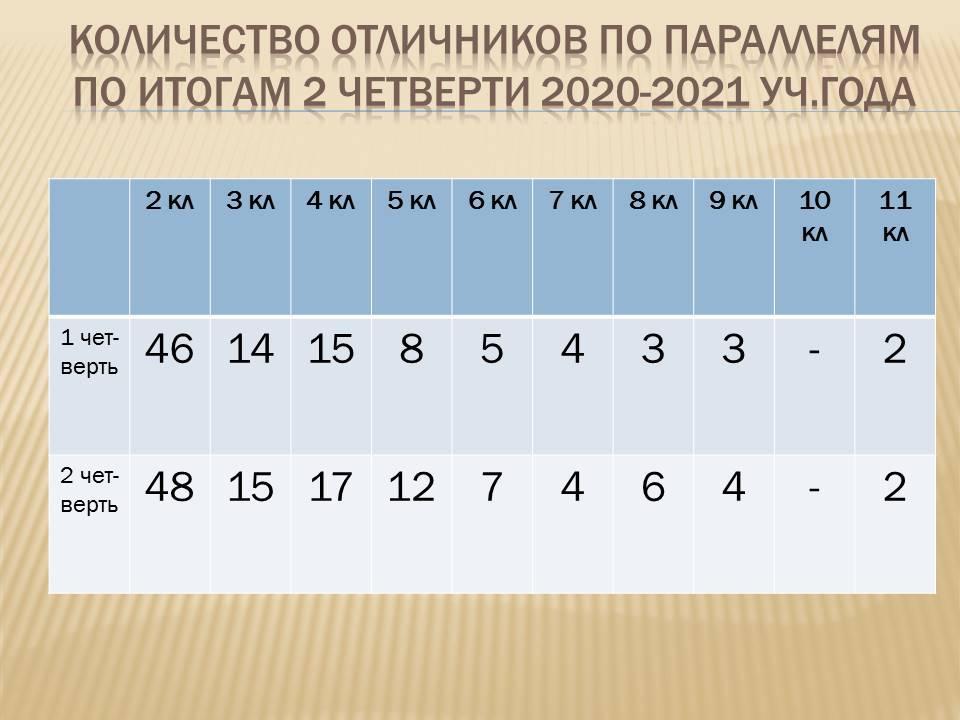 КОЛИЧЕСТВО ОТЛИЧНИКОВ ПО ПАРАЛЛЕЛЯМ ПО ИТОГАМ 2 ЧЕТВЕРТИ 2020-2021 УЧ.ГОДА

| | 2 кл | 3 кл | 4 кл | 5 кл | 6 кл | 7 кл | 8 кл | 9 кл | 10 кл | 11 кл |
|---|---|---|---|---|---|---|---|---|---|---|
| 1 четверть | 46 | 14 | 15 | 8 | 5 | 4 | 3 | 3 | - | 2 |
| 2 четверть | 48 | 15 | 17 | 12 | 7 | 4 | 6 | 4 | - | 2 |